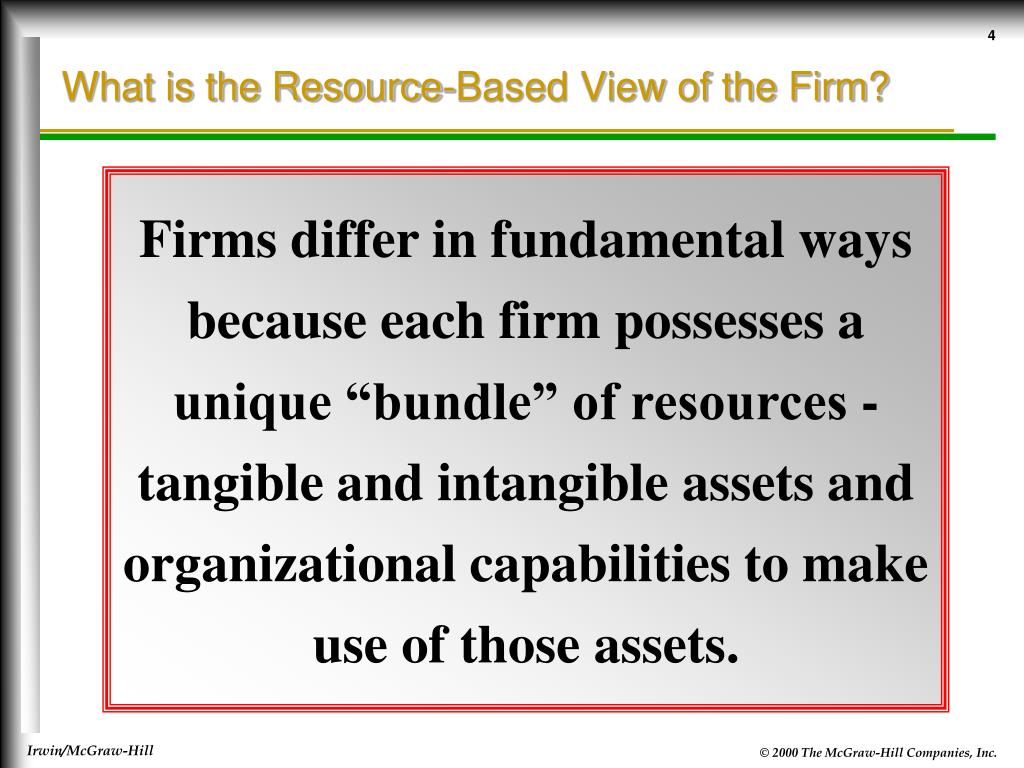 4

What is the Resource-Based View of the Firm?

Firms differ in fundamental ways because each firm possesses a unique “bundle” of resources - tangible and intangible assets and organizational capabilities to make use of those assets.

Irwin/McGraw-Hill

© 2000 The McGraw-Hill Companies, Inc.